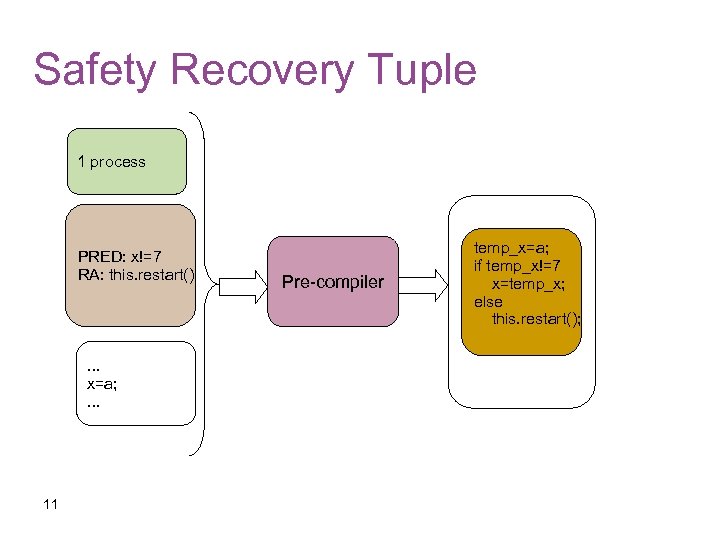 Safety Recovery Tuple

1 process

PRED: x!=7
RA: this.restart()

...
x=a;
...

Pre-compiler

temp_x=a;
if temp_x!=7
x=temp_x;
else
this.restart();

11